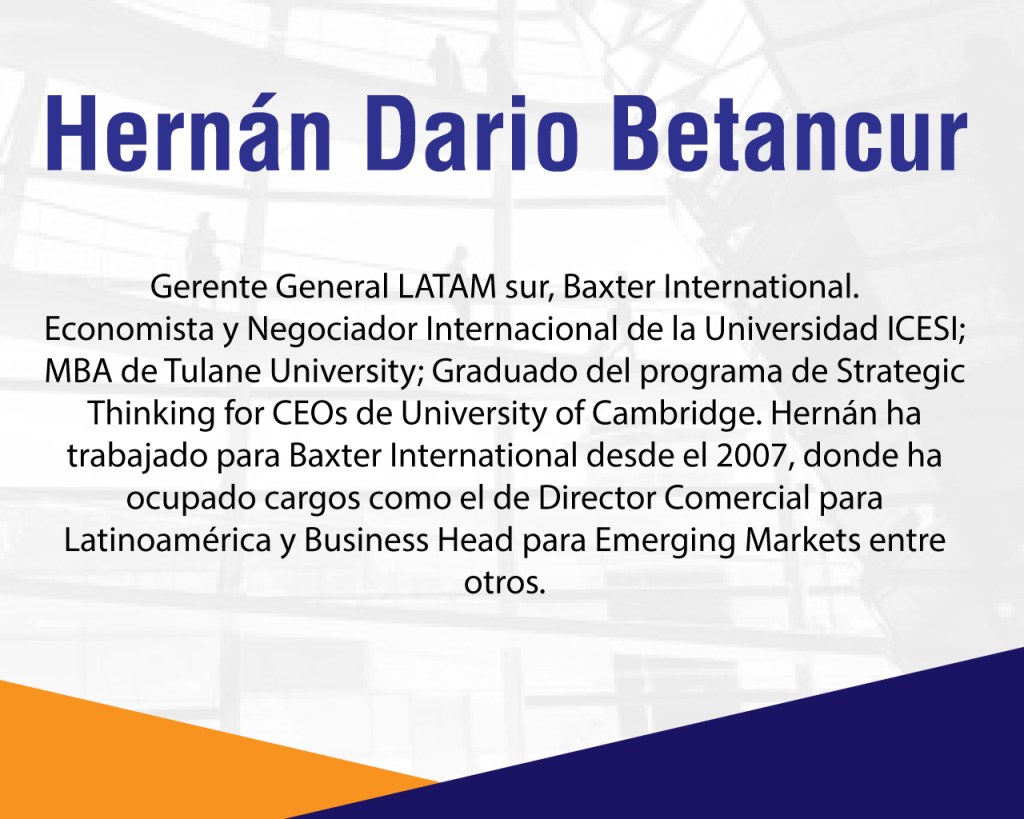 Hernán Dario Betancur

Gerente General LATAM sur, Baxter International. Economista y Negociador Internacional de la Universidad ICESI; MBA de Tulane University; Graduado del programa de Strategic Thinking for CEOs de University of Cambridge. Hernán ha trabajado para Baxter International desde el 2007, donde ha ocupado cargos como el de Director Comercial para Latinoamérica y Business Head para Emerging Markets entre otros.